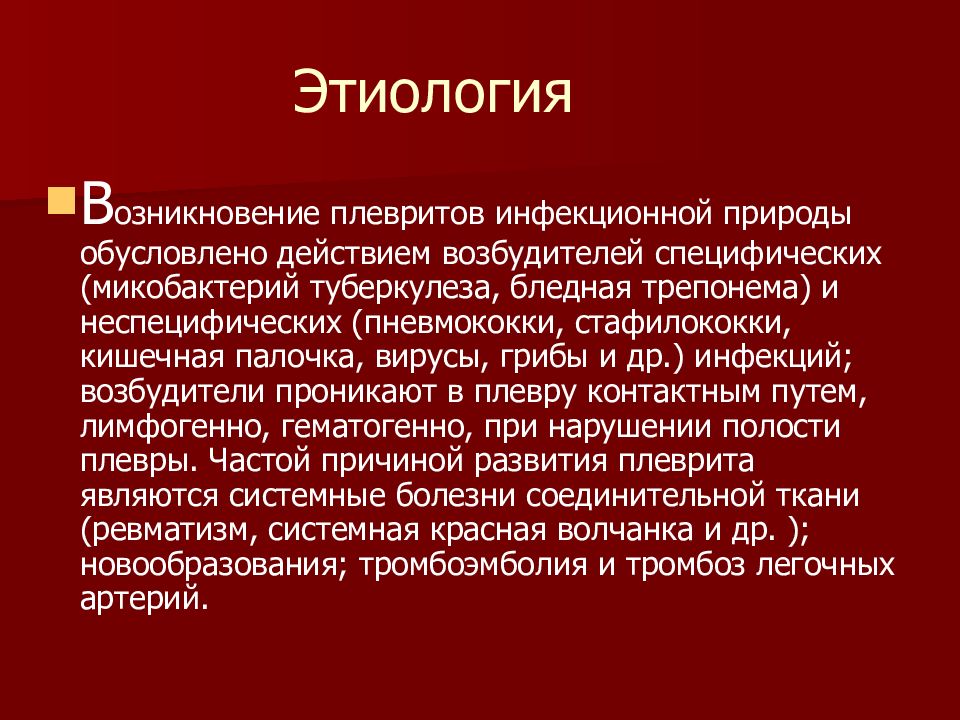 Этиология

Возникновение плевритов инфекционной природы обусловлено действием возбудителей специфических (микобактерий туберкулеза, бледная трепонема) и неспецифических (пневмококки, стафилококки, кишечная палочка, вирусы, грибы и др.) инфекций; возбудители проникают в плевру контактным путем, лимфогенно, гематогенно, при нарушении полости плевры. Частой причиной развития плеврита являются системные болезни соединительной ткани (ревматизм, системная красная волчанка и др. ); новообразования; тромбоэмболия и тромбоз легочных артерий.